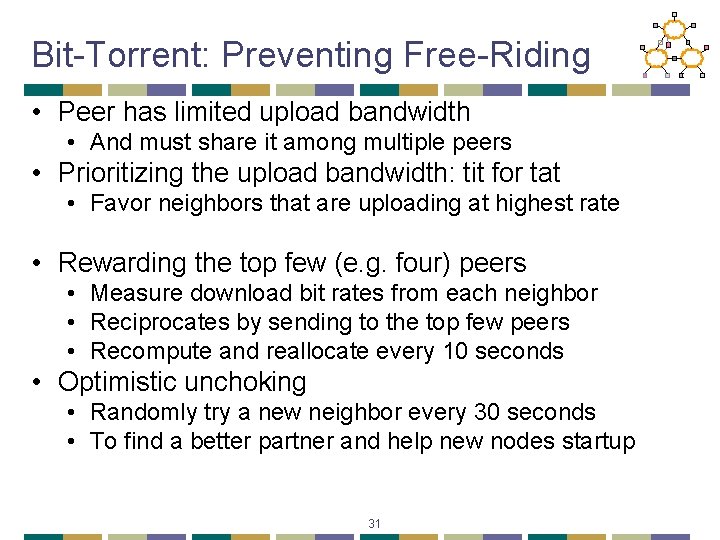 Bit-Torrent: Preventing Free-Riding

• Peer has limited upload bandwidth
  • And must share it among multiple peers
• Prioritizing the upload bandwidth: tit for tat
  • Favor neighbors that are uploading at highest rate

• Rewarding the top few (e.g. four) peers
  • Measure download bit rates from each neighbor
  • Reciprocates by sending to the top few peers
  • Recompute and reallocate every 10 seconds
• Optimistic unchoking
  • Randomly try a new neighbor every 30 seconds
  • To find a better partner and help new nodes startup

31